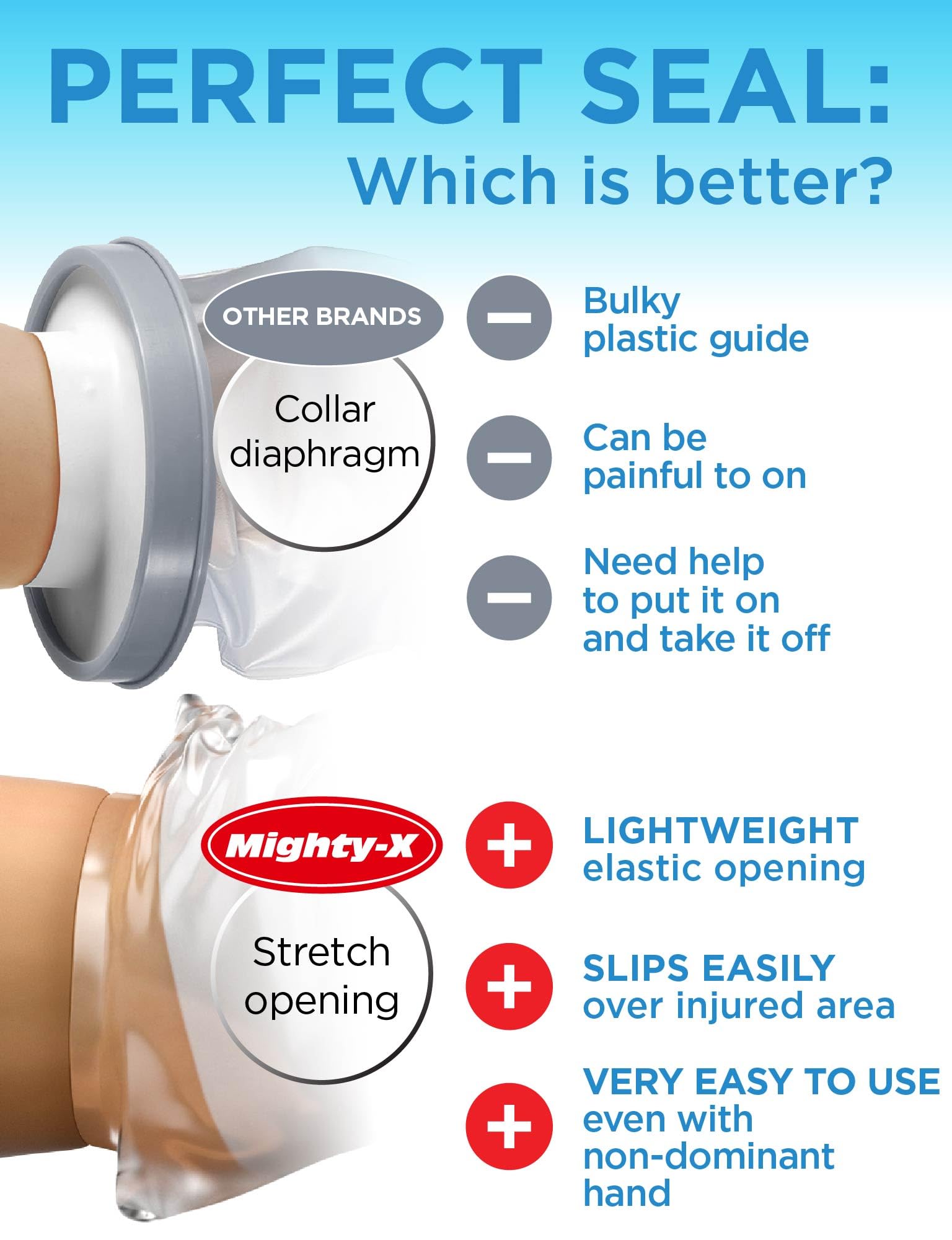 PERFECT SEAL:
Which is better?

OTHER BRANDS

Collar diaphragm

Bulky plastic guide

Can be painful to on

Need help to put it on and take it off

Mighty-X

Stretch opening

LIGHTWEIGHT elastic opening

SLIPS EASILY over injured area

VERY EASY TO USE even with non-dominant hand